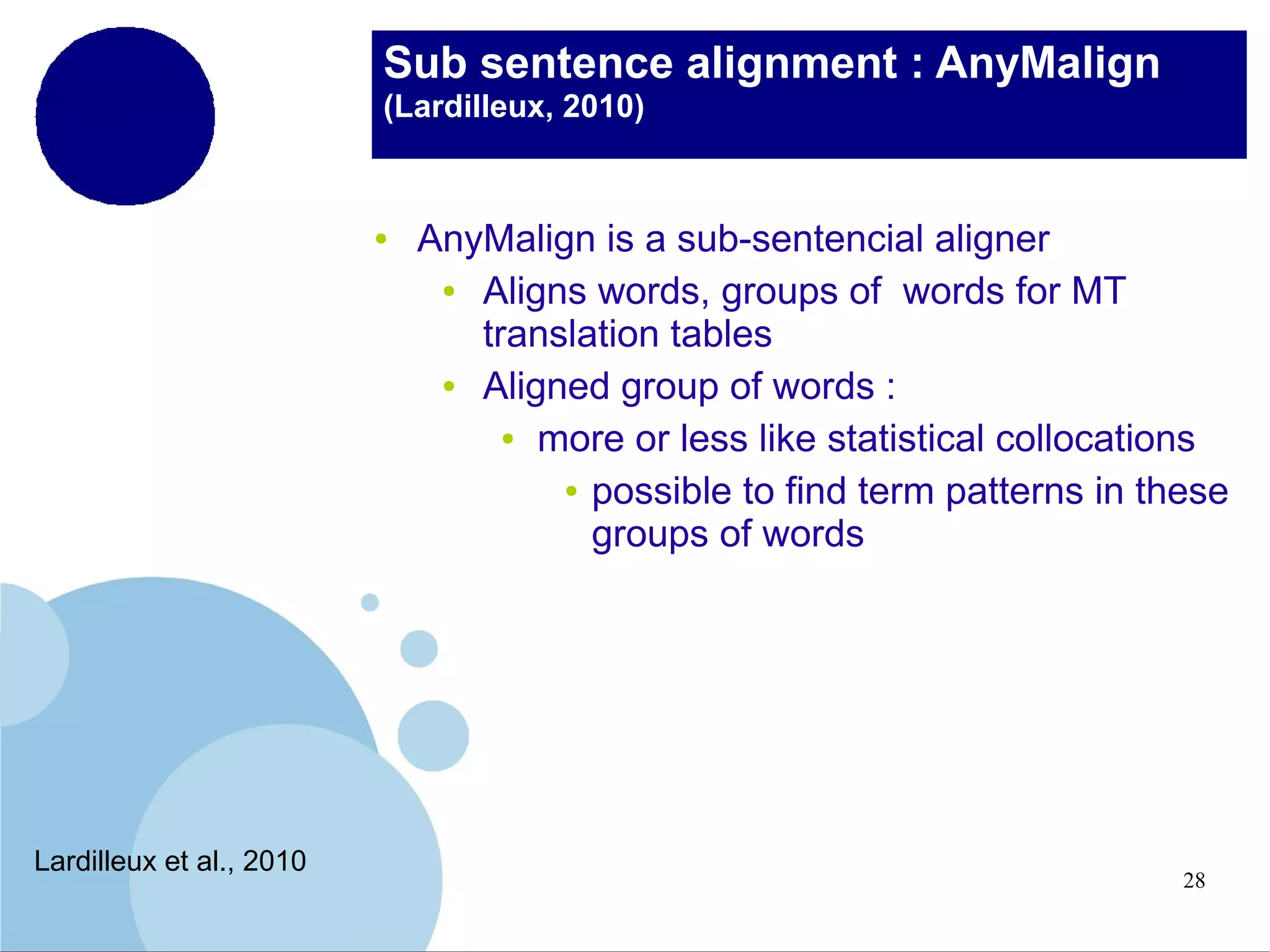 Sub sentence alignment : AnyMalign
(Lardilleux, 2010)

• AnyMalign is a sub-sentencial aligner
 • Aligns words, groups of words for MT translation tables
 • Aligned group of words :
  • more or less like statistical collocations
   • possible to find term patterns in these groups of words

Lardilleux et al., 2010

28